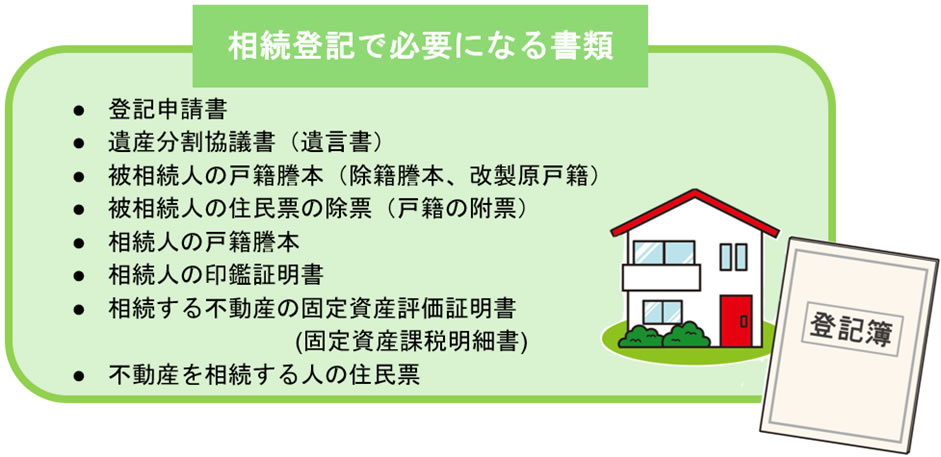 相続登記で必要になる書類

● 登記申請書
● 遺産分割協議書（遺言書）
● 被相続人の戸籍謄本（除籍謄本、改製原戸籍）
● 被相続人の住民票の除票（戸籍の附票）
● 相続人の戸籍謄本
● 相続人の印鑑証明書
● 相続する不動産の固定資産評価証明書
(固定資産課税明細書)
● 不動産を相続する人の住民票

登記簿